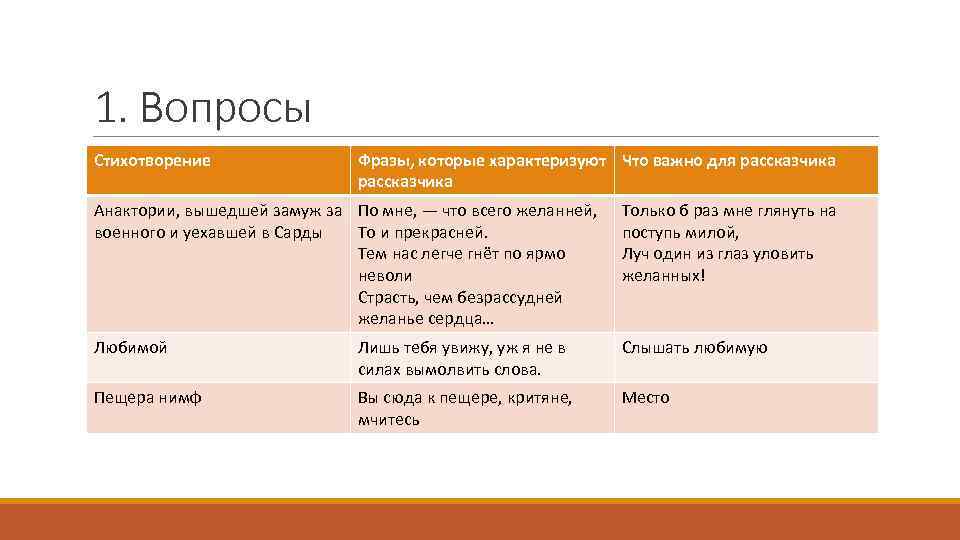 1. Вопросы

| Стихотворение | Фразы, которые характеризуют рассказчика | Что важно для рассказчика |
|---|---|---|
| Анактории, вышедшей замуж за военного и уехавшей в Сарды | По мне, — что всего желанней, То и прекрасней. Тем нас легче гнёт по ярмо неволи Страсть, чем безрассудней желанье сердца… | Только б раз мне глянуть на поступь милой, Луч один из глаз уловить желанных! |
| Любимой | Лишь тебя увижу, уж я не в силах вымолвить слова. | Слышать любимую |
| Пещера нимф | Вы сюда к пещере, критяне, мчитесь | Место |